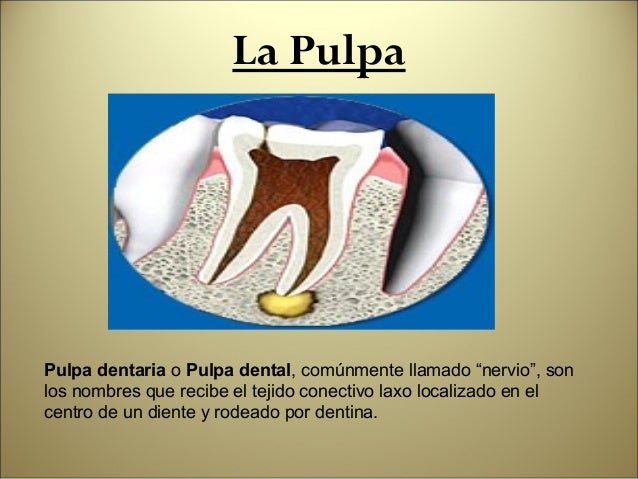 La Pulpa

Pulpa dentaria o Pulpa dental, comúnmente llamado “nervio”, son los nombres que recibe el tejido conectivo laxo localizado en el centro de un diente y rodeado por dentina.